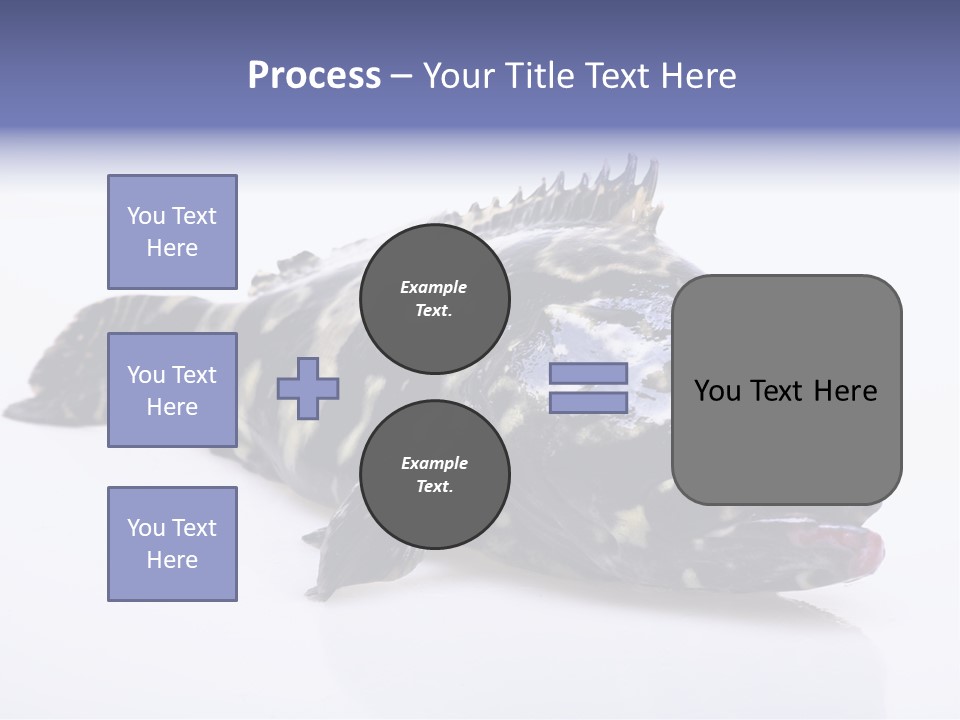 Process – Your Title Text Here

You Text Here

You Text Here

You Text Here

Example Text.

Example Text.

You Text Here